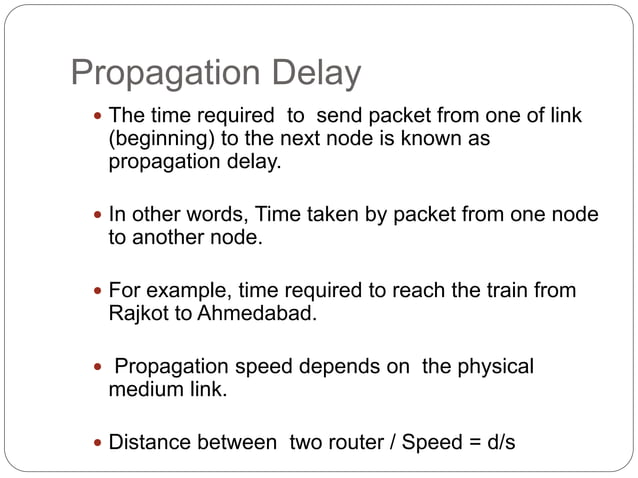 Propagation Delay

- The time required to send packet from one of link (beginning) to the next node is known as propagation delay.

- In other words, Time taken by packet from one node to another node.

- For example, time required to reach the train from Rajkot to Ahmedabad.

- Propagation speed depends on the physical medium link.

- Distance between two router / Speed = d/s